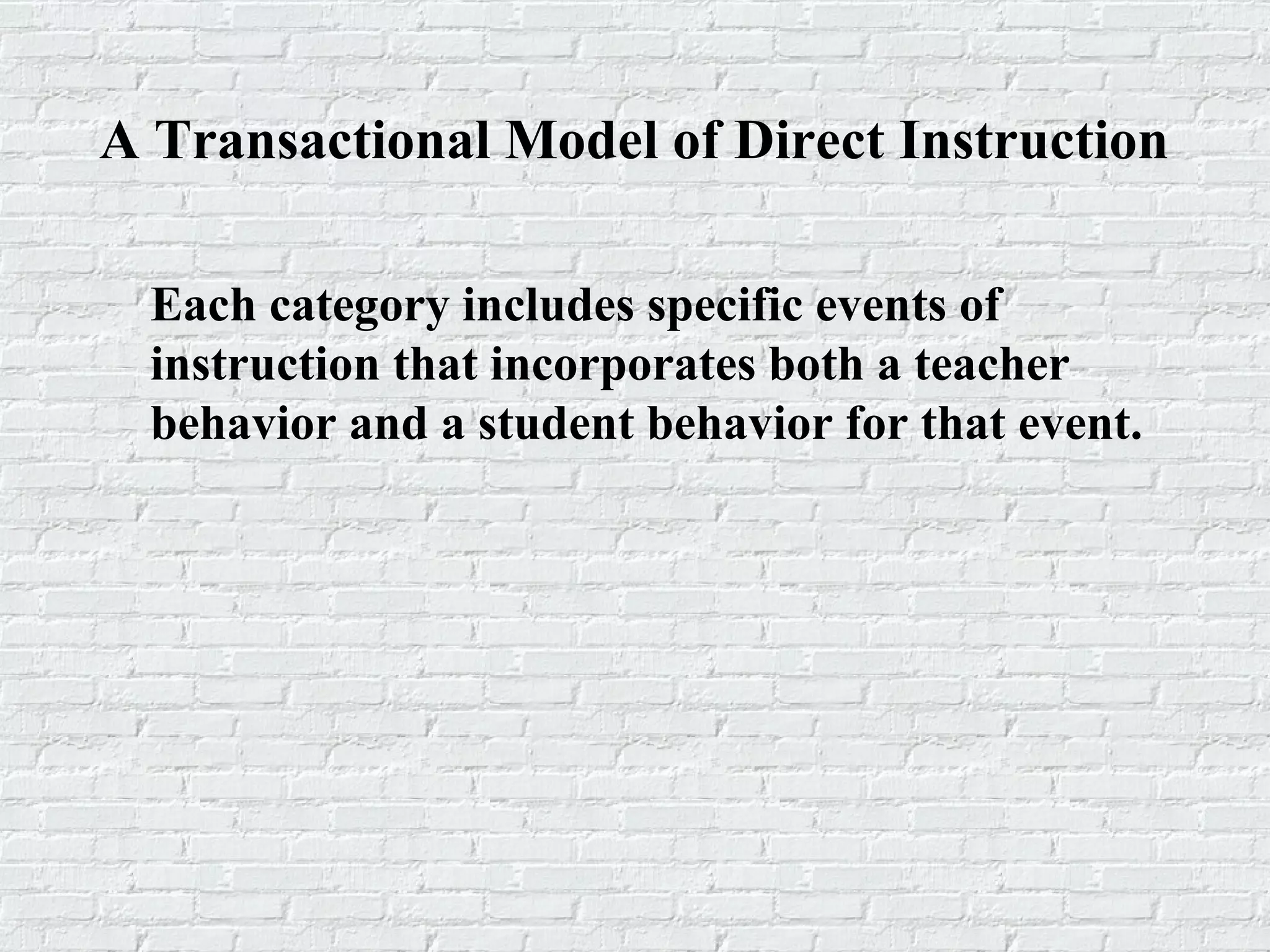 A Transactional Model of Direct Instruction

Each category includes specific events of instruction that incorporates both a teacher behavior and a student behavior for that event.